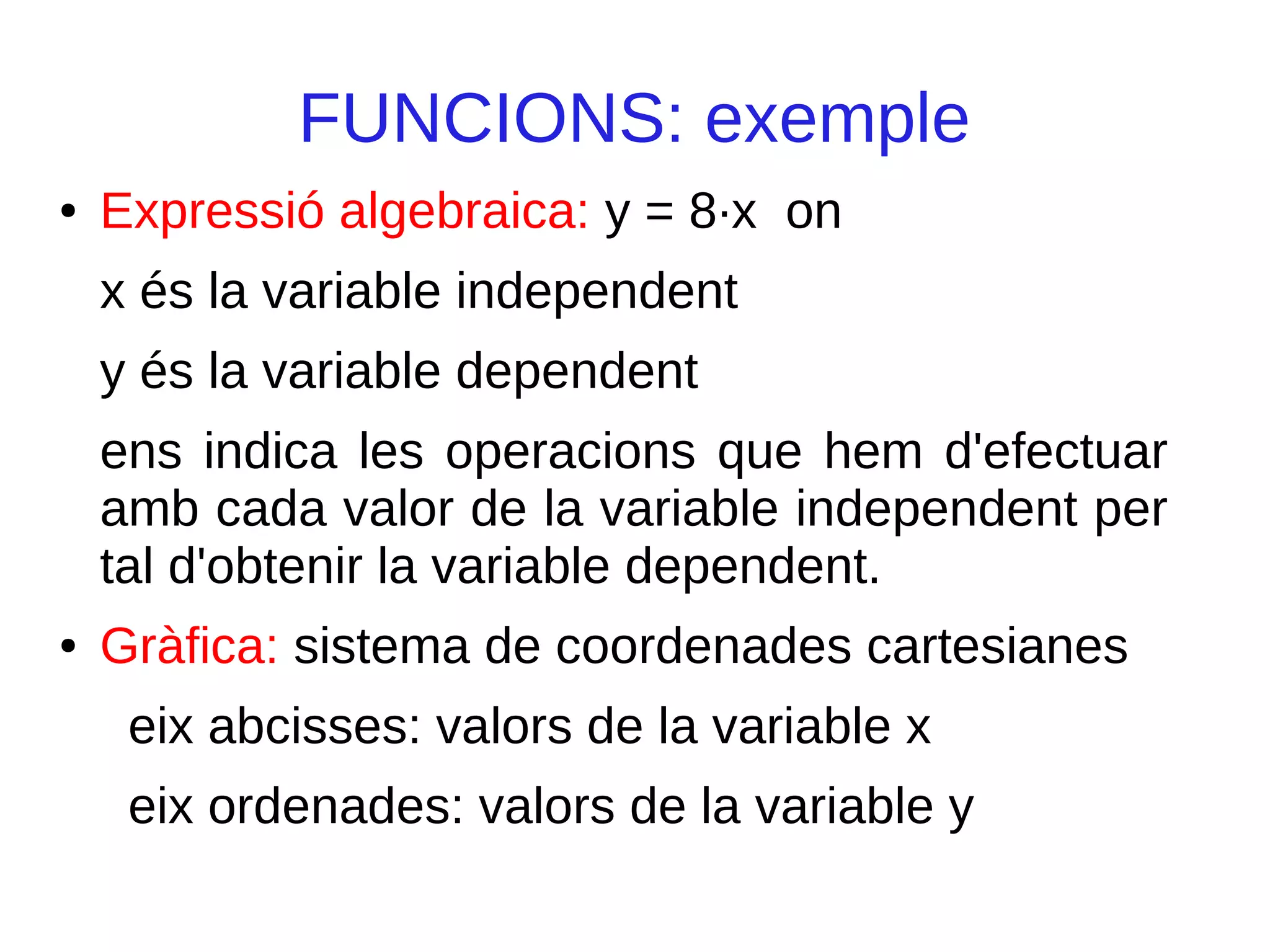 FUNCIONS: exemple

• Expressió algebraica: $y = 8 \cdot x$ on

x és la variable independent

y és la variable dependent

ens indica les operacions que hem d'efectuar amb cada valor de la variable independent per tal d'obtenir la variable dependent.

• Gràfica: sistema de coordenades cartesianes

eix abcisses: valors de la variable x

eix ordenades: valors de la variable y